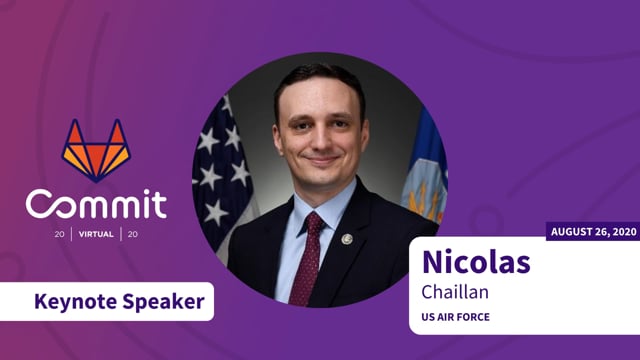 Commit

20 | VIRTUAL | 20

Keynote Speaker

AUGUST 26, 2020

Nicolas
Chaillan
US AIR FORCE